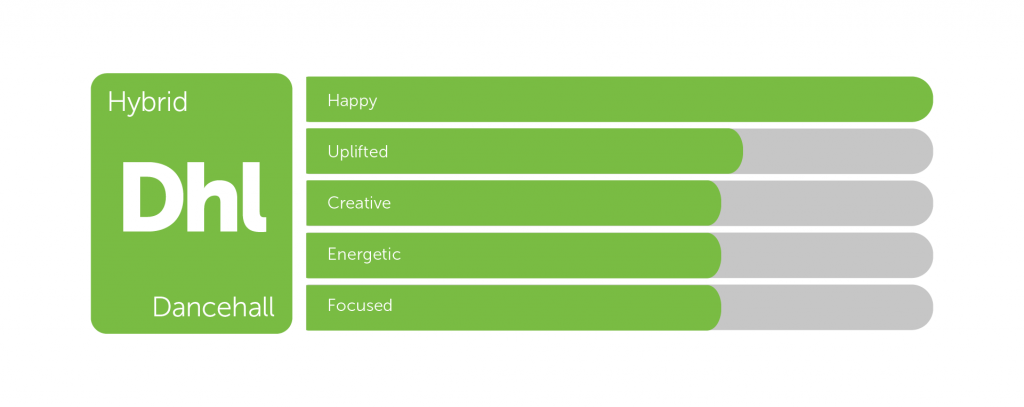 Hybrid

Dhl

Dancehall

Happy

Uplifted

Creative

Energetic

Focused